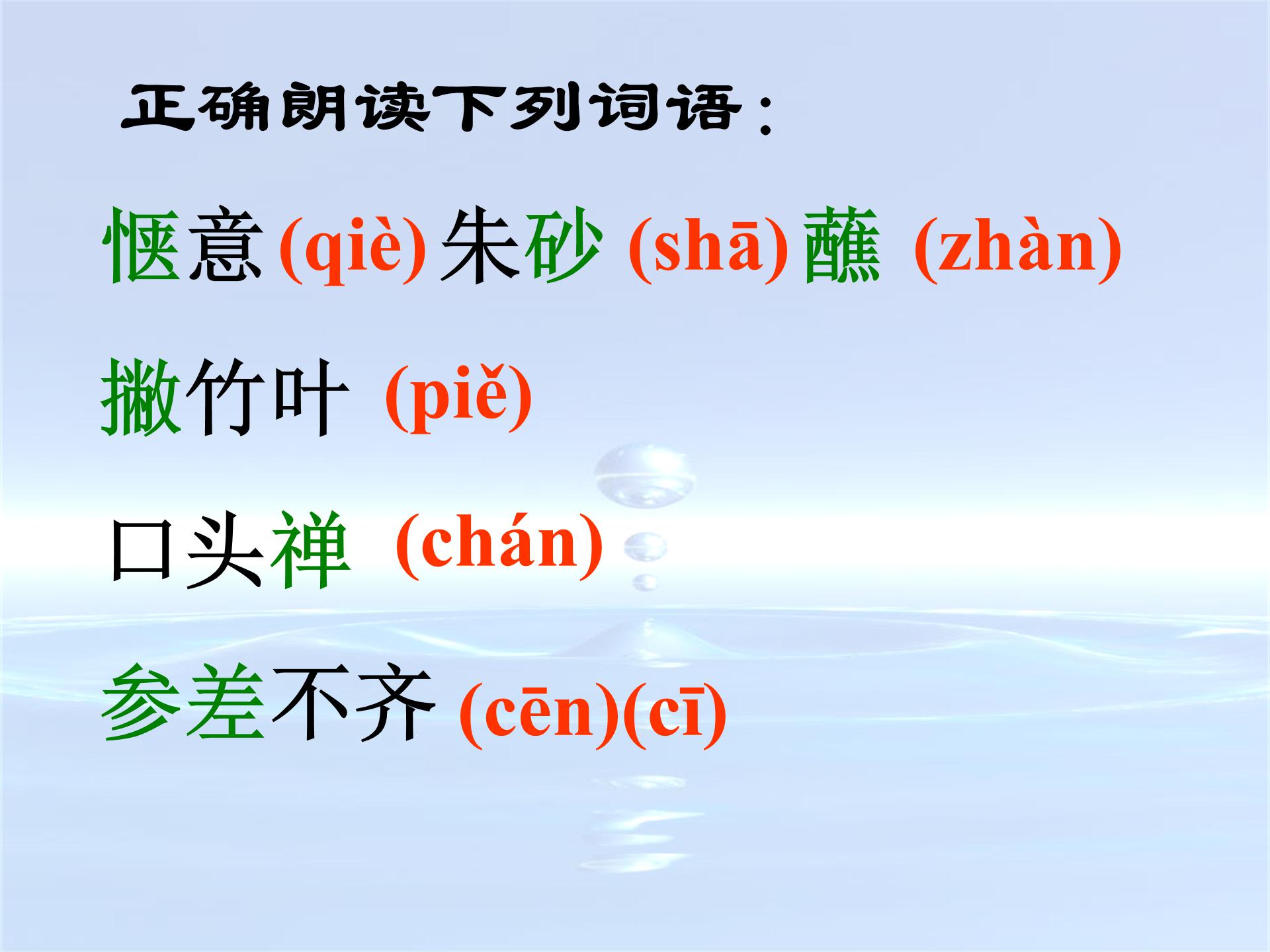 正确朗读下列词语：

惬意 (qiè) 朱砂 (shā) 蘸 (zhàn)

撇竹叶 (piě)

口头禅 (chán)

参差不齐 (cēn)(cī)